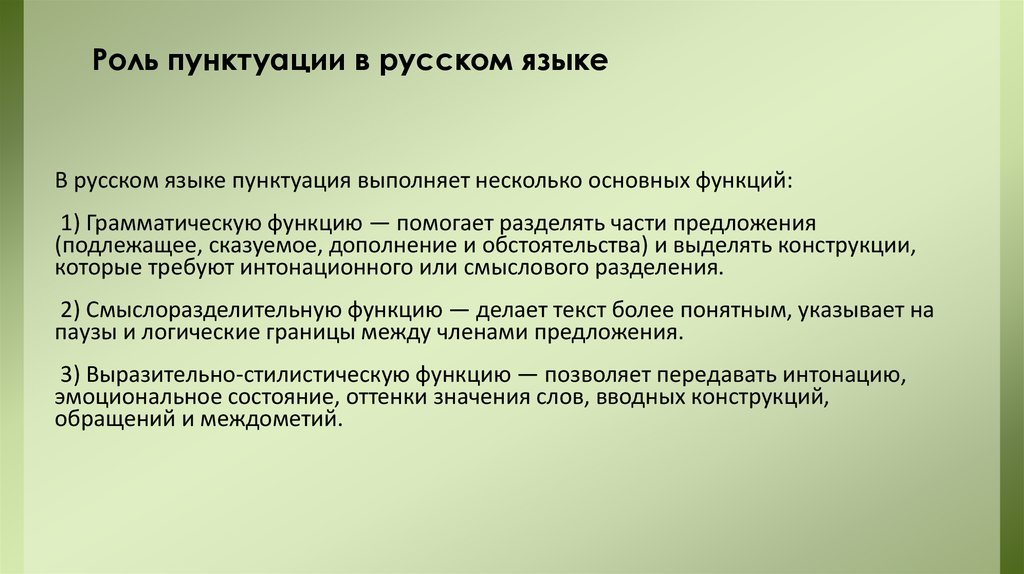 Роль пунктуации в русском языке

В русском языке пунктуация выполняет несколько основных функций:

1) Грамматическую функцию — помогает разделять части предложения (подлежащее, сказуемое, дополнение и обстоятельства) и выделять конструкции, которые требуют интонационного или смыслового разделения.

2) Смыслоразделительную функцию — делает текст более понятным, указывает на паузы и логические границы между членами предложения.

3) Выразительно-стилистическую функцию — позволяет передавать интонацию, эмоциональное состояние, оттенки значения слов, вводных конструкций, обращений и междометий.